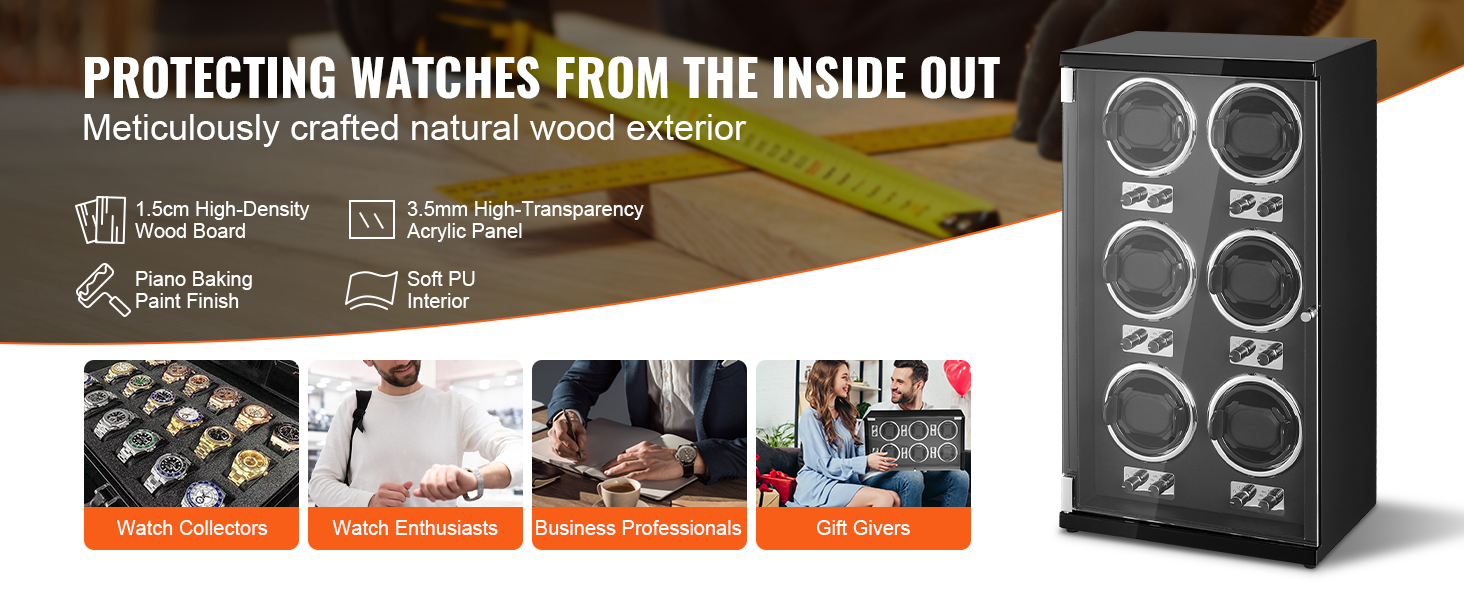 PROTECTING WATCHES FROM THE INSIDE OUT
Meticulously crafted natural wood exterior

1.5cm High-Density Wood Board

3.5mm High-Transparency Acrylic Panel

Piano Baking Paint Finish

Soft PU Interior

Watch Collectors

Watch Enthusiasts

Business Professionals

Gift Givers